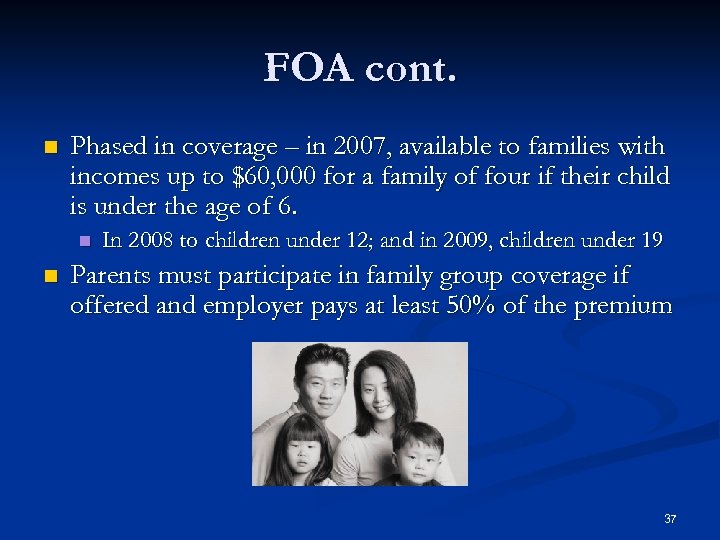 FOA cont.

Phased in coverage – in 2007, available to families with incomes up to \$60,000 for a family of four if their child is under the age of 6.

In 2008 to children under 12; and in 2009, children under 19

Parents must participate in family group coverage if offered and employer pays at least 50% of the premium

37